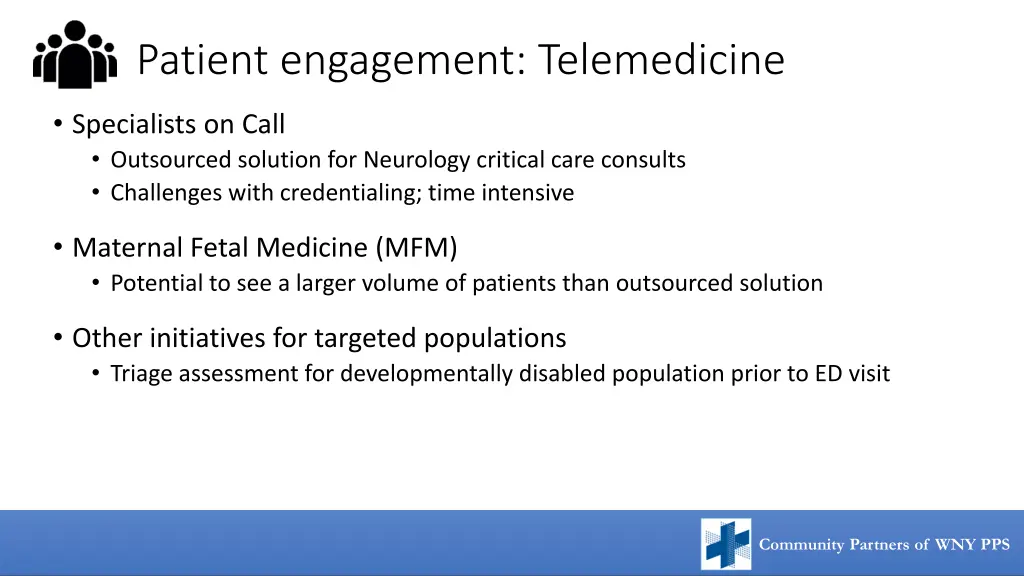 Patient engagement: Telemedicine

• Specialists on Call
  • Outsourced solution for Neurology critical care consults
  • Challenges with credentialing; time intensive

• Maternal Fetal Medicine (MFM)
  • Potential to see a larger volume of patients than outsourced solution

• Other initiatives for targeted populations
  • Triage assessment for developmentally disabled population prior to ED visit

Community Partners of WNY PPS